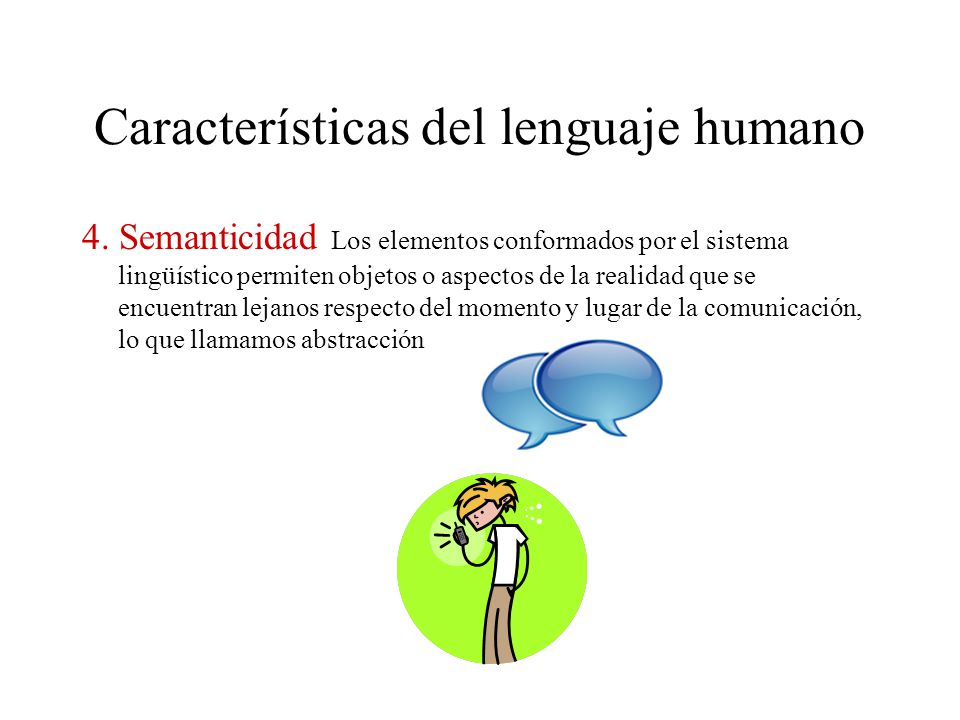 Características del lenguaje humano

4. Semanticidad Los elementos conformados por el sistema lingüístico permiten objetos o aspectos de la realidad que se encuentran lejanos respecto del momento y lugar de la comunicación, lo que llamamos abstracción